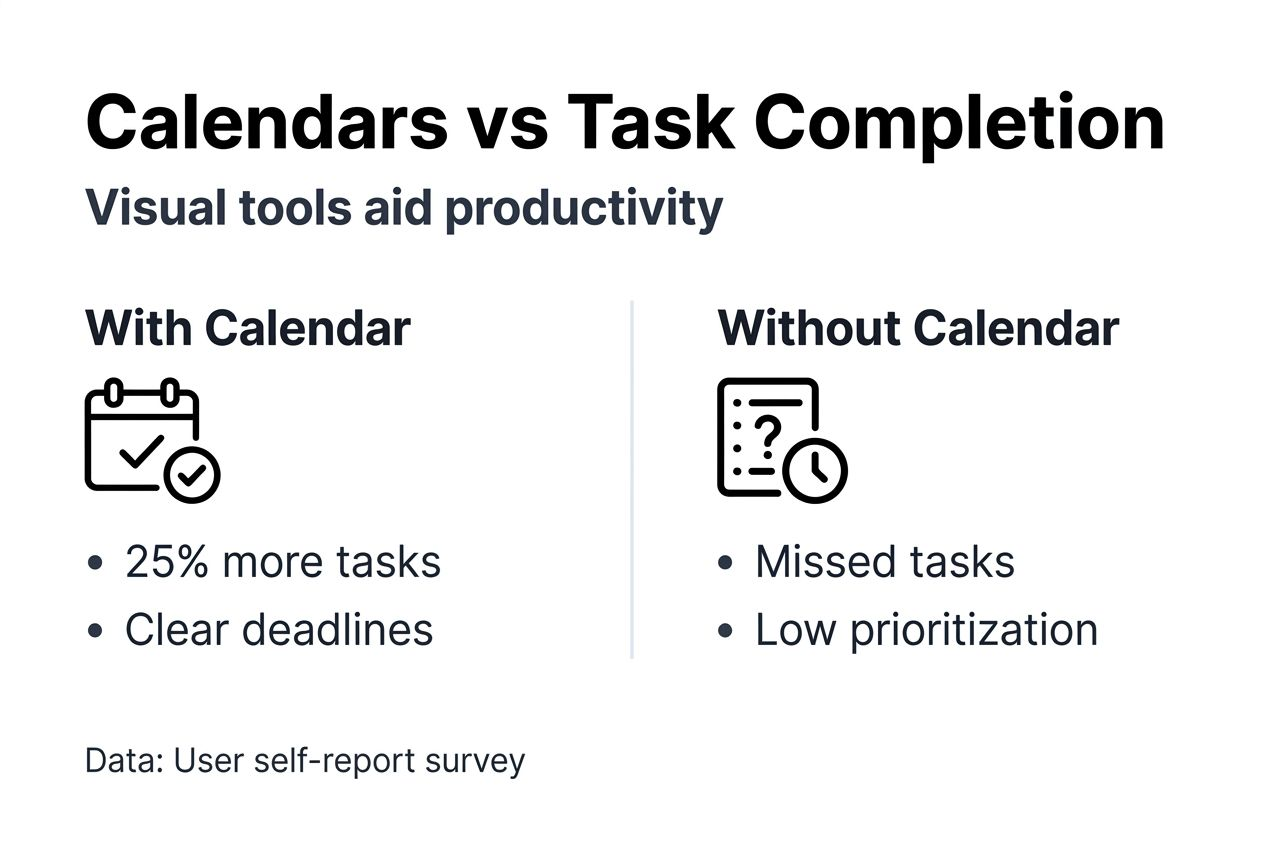 Calendars vs Task Completion

Visual tools aid productivity

With Calendar

• 25% more tasks
• Clear deadlines

Without Calendar

• Missed tasks
• Low prioritization

Data: User self-report survey